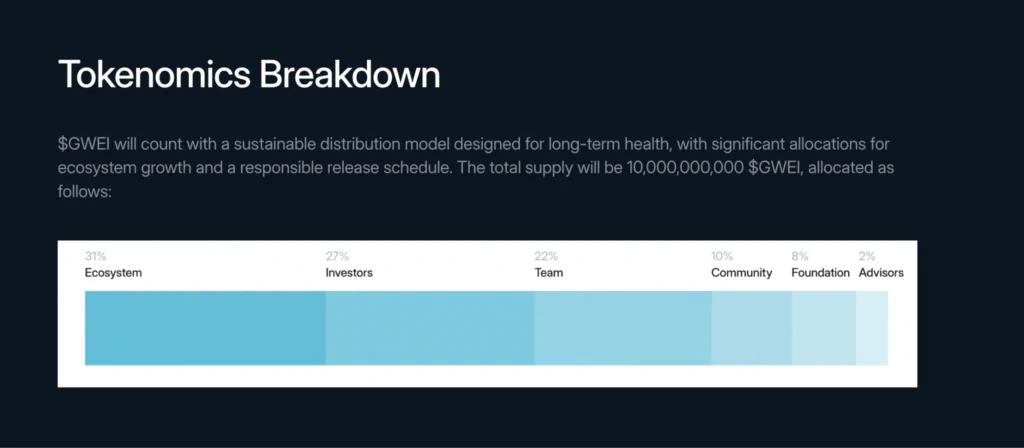 Tokenomics Breakdown

$GWEI will count with a sustainable distribution model designed for long-term health, with significant allocations for ecosystem growth and a responsible release schedule. The total supply will be 10,000,000,000 $GWEI, allocated as follows:

31%
Ecosystem

27%
Investors

22%
Team

10%
Community

8%
Foundation

2%
Advisors